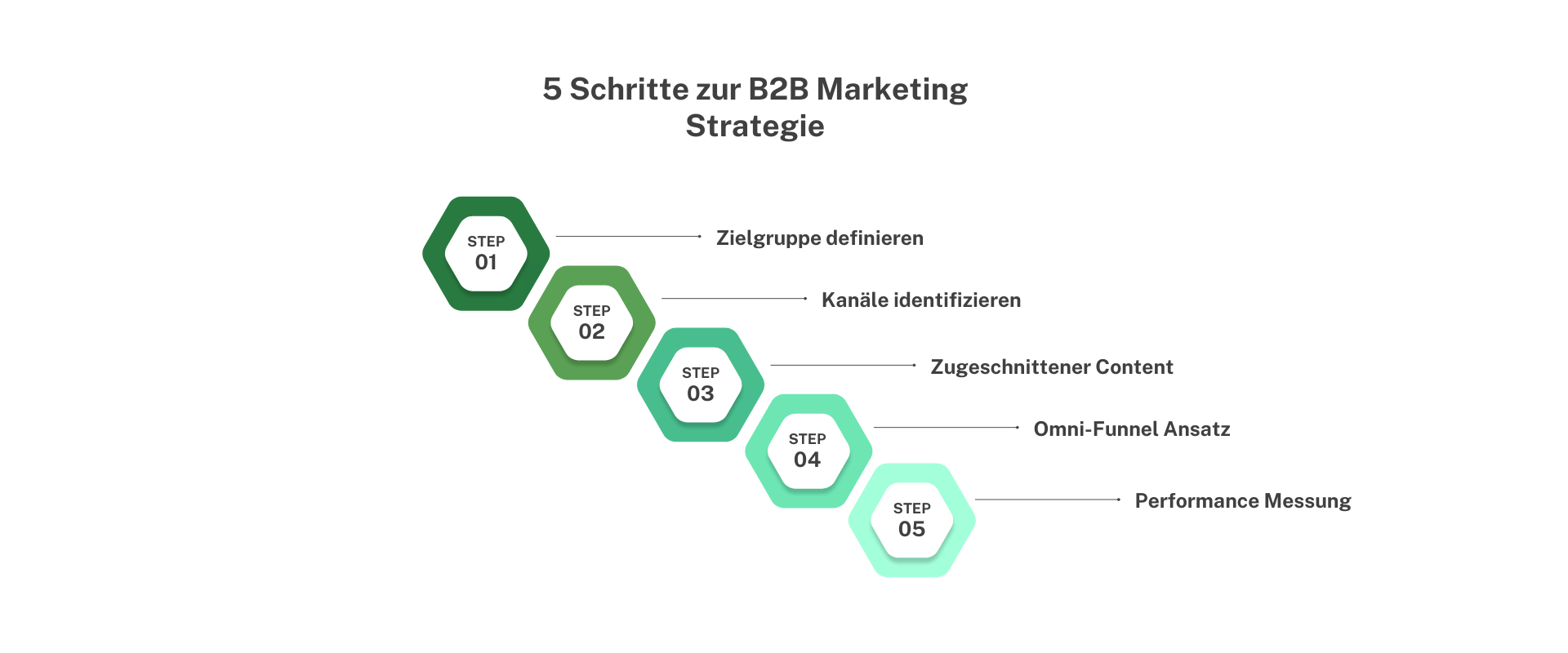 5 Schritte zur B2B Marketing Strategie

STEP 01
Zielgruppe definieren

STEP 02
Kanäle identifizieren

STEP 03
Zugeschnittener Content

STEP 04
Omni-Funnel Ansatz

STEP 05
Performance Messung